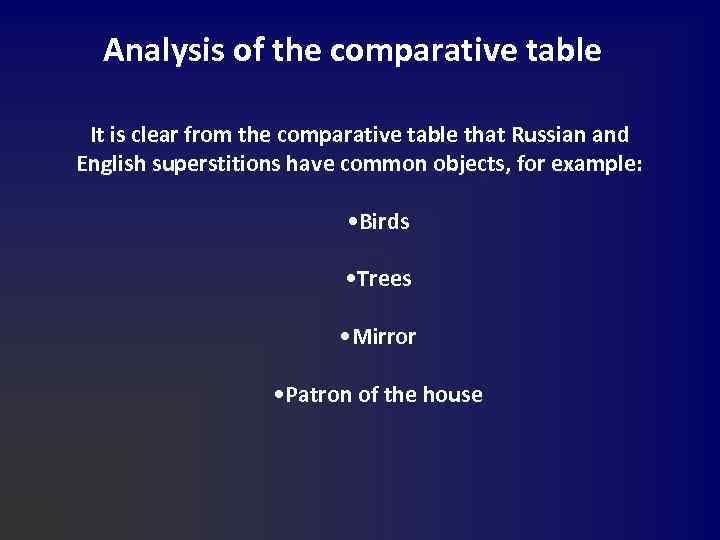 Analysis of the comparative table

It is clear from the comparative table that Russian and English superstitions have common objects, for example:

•Birds

•Trees

•Mirror

•Patron of the house